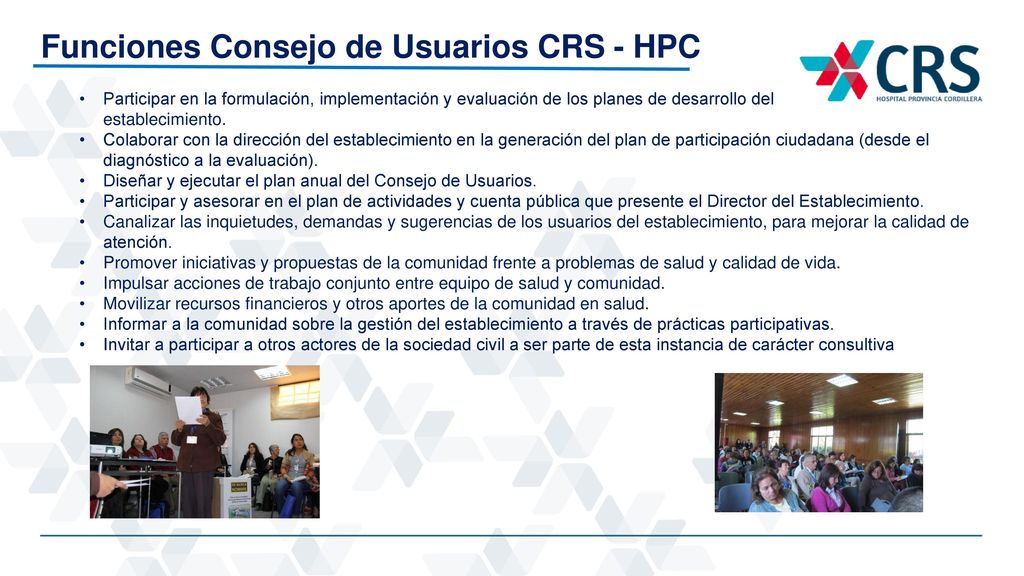 Funciones Consejo de Usuarios CRS - HPC

CRS
HOSPITAL PROVINCIA CORDILLERA

• Participar en la formulación, implementación y evaluación de los planes de desarrollo del establecimiento.
• Colaborar con la dirección del establecimiento en la generación del plan de participación ciudadana (desde el diagnóstico a la evaluación).
• Diseñar y ejecutar el plan anual del Consejo de Usuarios.
• Participar y asesorar en el plan de actividades y cuenta pública que presente el Director del Establecimiento.
• Canalizar las inquietudes, demandas y sugerencias de los usuarios del establecimiento, para mejorar la calidad de atención.
• Promover iniciativas y propuestas de la comunidad frente a problemas de salud y calidad de vida.
• Impulsar acciones de trabajo conjunto entre equipo de salud y comunidad.
• Movilizar recursos financieros y otros aportes de la comunidad en salud.
• Informar a la comunidad sobre la gestión del establecimiento a través de prácticas participativas.
• Invitar a participar a otros actores de la sociedad civil a ser parte de esta instancia de carácter consultiva